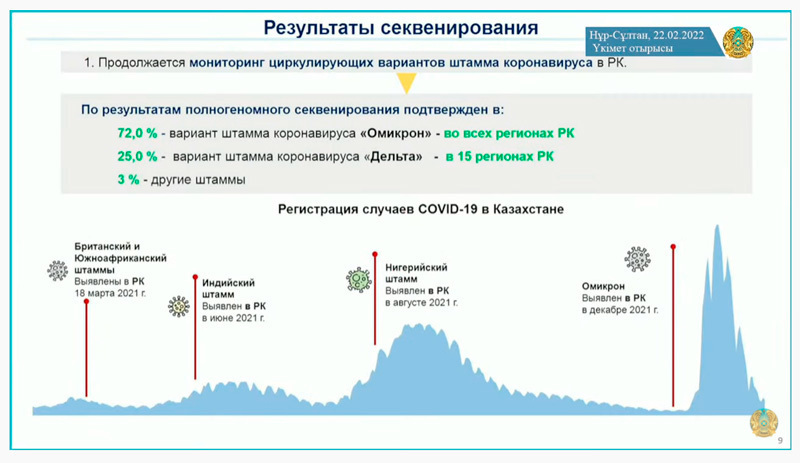 Результаты секвенирования

Нұр-Сұлтан, 22.02.2022
Үкімет отырысы

1. Продолжается мониторинг циркулирующих вариантов штамма коронавируса в РК.

По результатам полногеномного секвенирования подтвержден в:

72,0 % - вариант штамма коронавируса «Омикрон» - во всех регионах РК

25,0 % - вариант штамма коронавируса «Дельта» - в 15 регионах РК

3 % - другие штаммы

Регистрация случаев COVID-19 в Казахстане

Британский и Южноафриканский штаммы
Выявлены в РК
18 марта 2021 г.

Индийский штамм
Выявлен в РК
в июне 2021 г.

Нигерийский штамм
Выявлен в РК
в августе 2021 г.

Омикрон
Выявлен в РК
в декабре 2021 г.

9